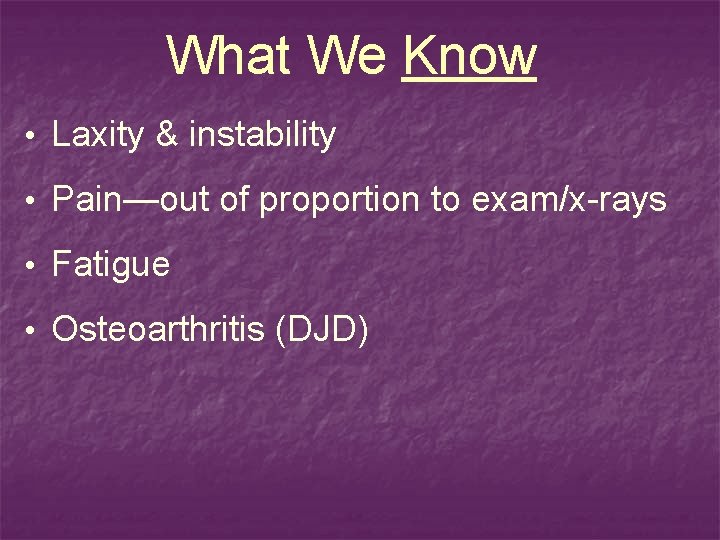 What We Know

• Laxity & instability

• Pain—out of proportion to exam/x-rays

• Fatigue

• Osteoarthritis (DJD)